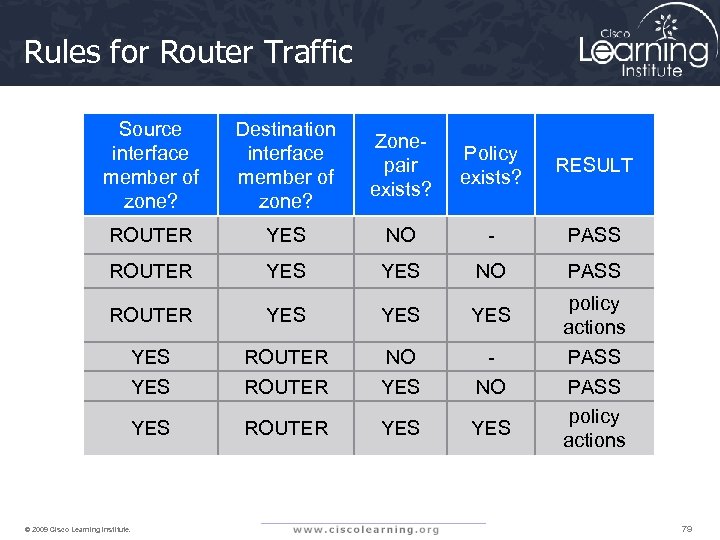 Rules for Router Traffic

Cisco Learning Institute

| Source interface member of zone? | Destination interface member of zone? | Zone-pair exists? | Policy exists? | RESULT |
|---|---|---|---|---|
| ROUTER | YES | NO | - | PASS |
| ROUTER | YES | YES | NO | PASS |
| ROUTER | YES | YES | YES | policy actions |
| YES | ROUTER | NO | - | PASS |
| YES | ROUTER | YES | NO | PASS |
| YES | ROUTER | YES | YES | policy actions |

© 2009 Cisco Learning Institute.

www.ciscolearning.org

79